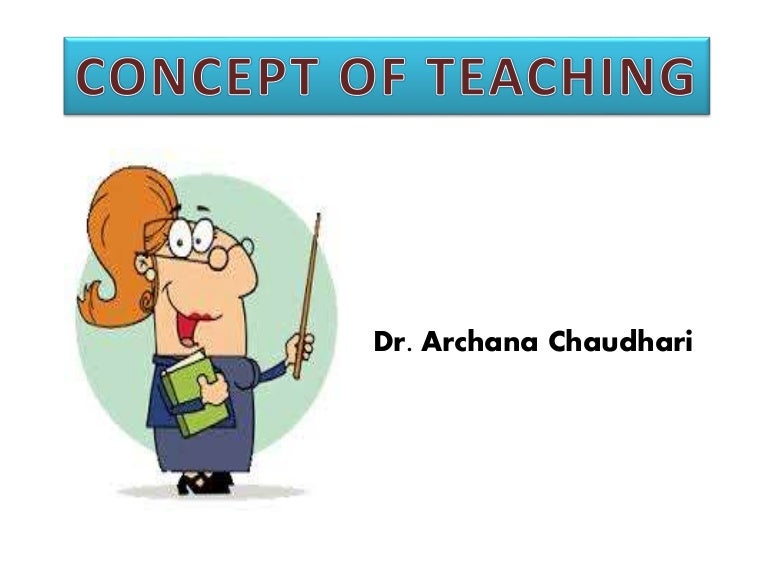 CONCEPT OF TEACHING

Dr. Archana Chaudhari